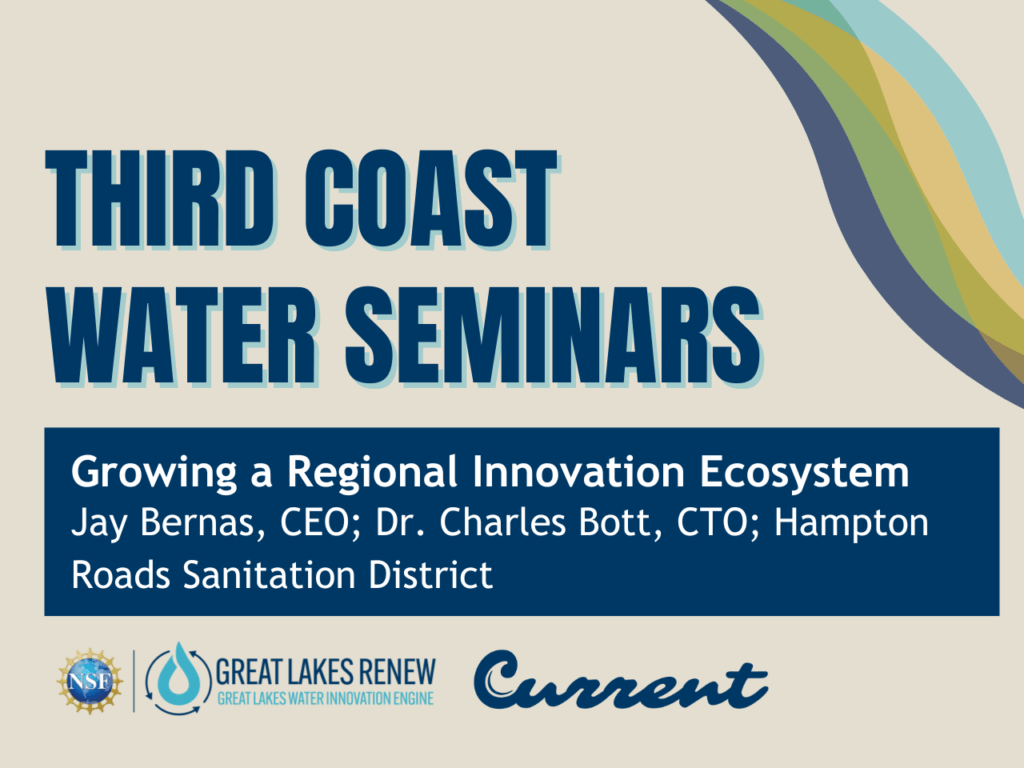 THIRD COAST WATER SEMINARS

Growing a Regional Innovation Ecosystem
Jay Bernas, CEO; Dr. Charles Bott, CTO; Hampton Roads Sanitation District

NSF

GREAT LAKES RENEW
GREAT LAKES WATER INNOVATION ENGINE

Current